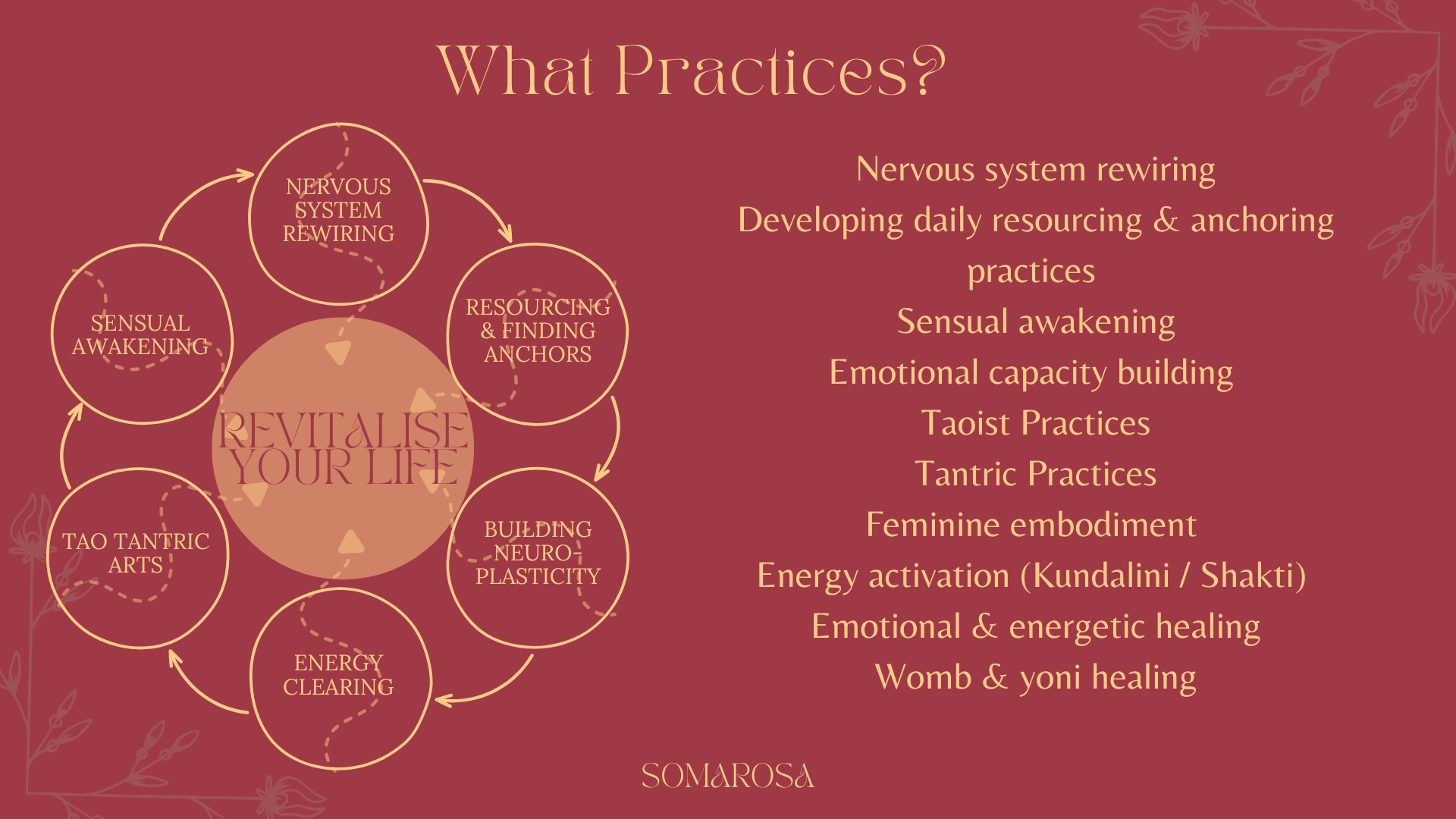 What Practices?

NERVOUS SYSTEM REWIRING

RESOURCING & FINDING ANCHORS

BUILDING NEURO-PLASTICITY

ENERGY CLEARING

TAO TANTRIC ARTS

SENSUAL AWAKENING

REVITALISE YOUR LIFE

Nervous system rewiring
Developing daily resourcing & anchoring practices
Sensual awakening
Emotional capacity building
Taoist Practices
Tantric Practices
Feminine embodiment
Energy activation (Kundalini / Shakti)
Emotional & energetic healing
Womb & yoni healing

SOMAROSA